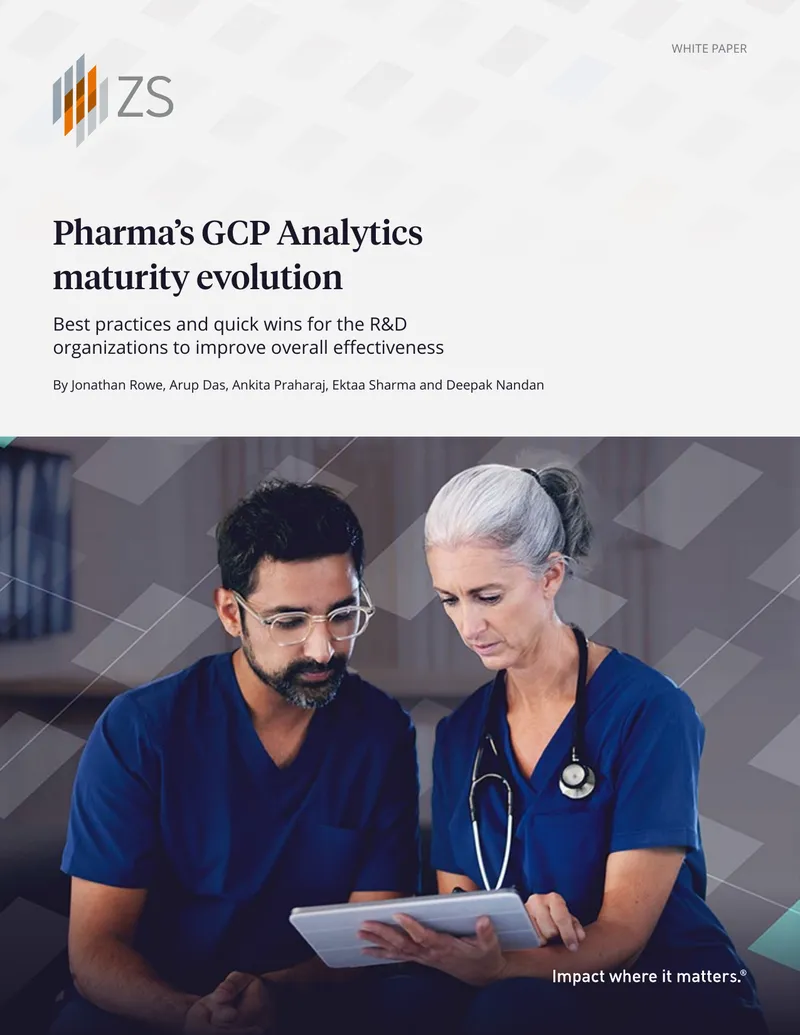 WHITE PAPER

ZS

Pharma's GCP Analytics maturity evolution

Best practices and quick wins for the R&D organizations to improve overall effectiveness

By Jonathan Rowe, Arup Das, Ankita Praharaj, Ektaa Sharma and Deepak Nandan

Impact where it matters.®